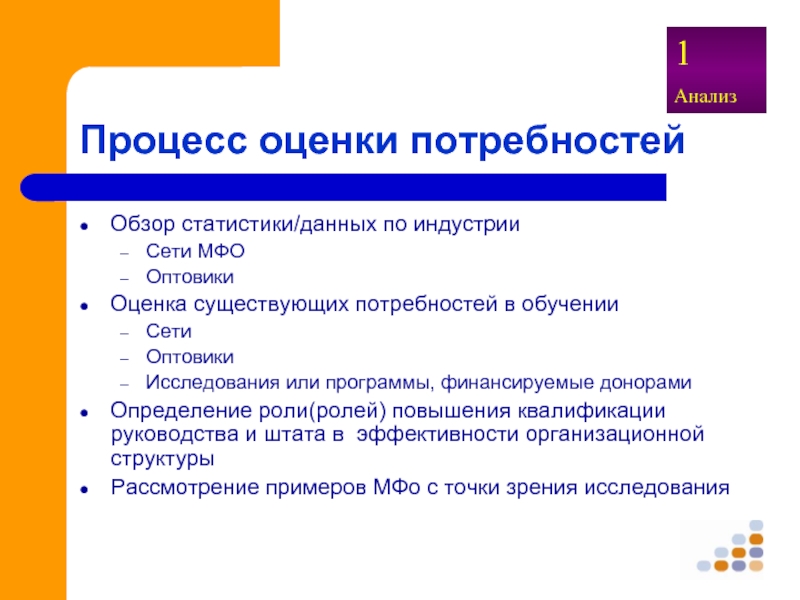 1
Анализ

Процесс оценки потребностей

- Обзор статистики/данных по индустрии
  – Сети МФО
  – Оптовики
- Оценка существующих потребностей в обучении
  – Сети
  – Оптовики
  – Исследования или программы, финансируемые донорами
- Определение роли(ролей) повышения квалификации руководства и штата в эффективности организационной структуры
- Рассмотрение примеров МФо с точки зрения исследования